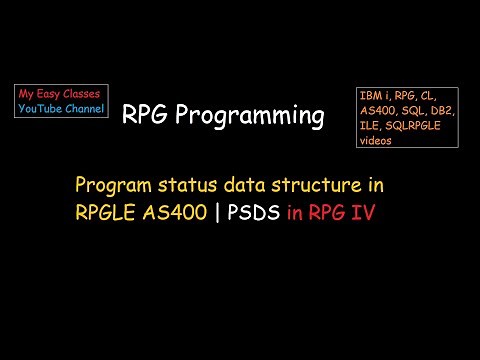 My Easy Classes
YouTube Channel

RPG Programming

IBM i, RPG, CL, AS400, SQL, DB2, ILE, SQLRPGLE videos

Program status data structure in RPGLE AS400 | PSDS in RPG IV